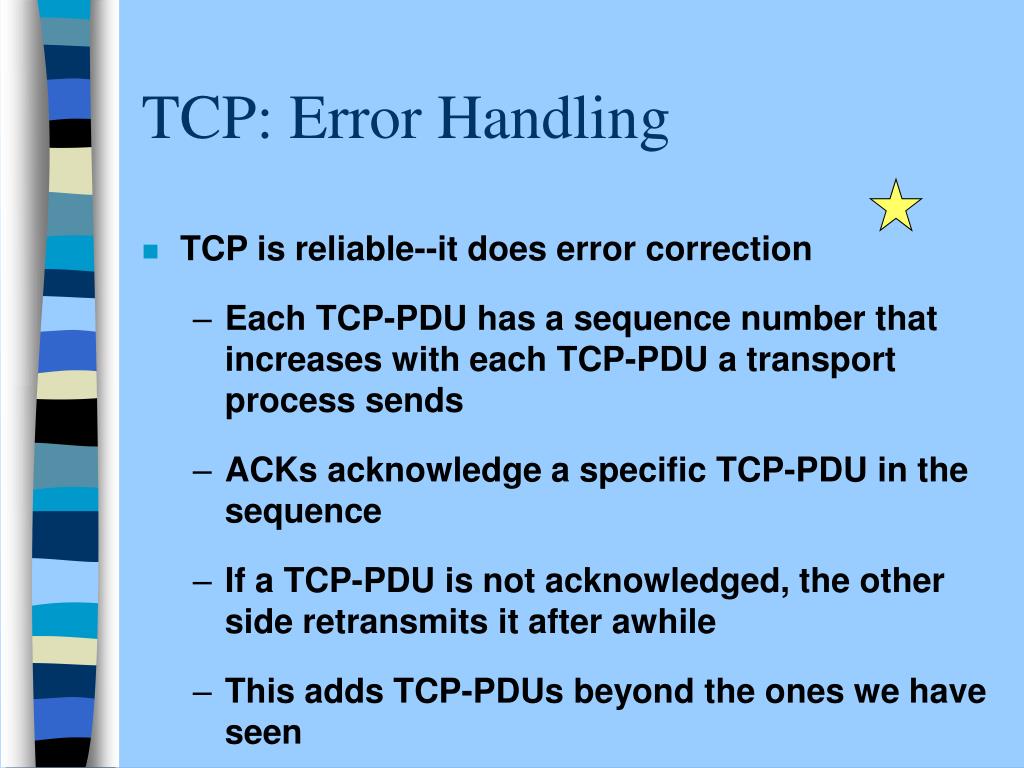 TCP: Error Handling

TCP is reliable--it does error correction

– Each TCP-PDU has a sequence number that increases with each TCP-PDU a transport process sends

– ACKs acknowledge a specific TCP-PDU in the sequence

– If a TCP-PDU is not acknowledged, the other side retransmits it after awhile

– This adds TCP-PDUs beyond the ones we have seen